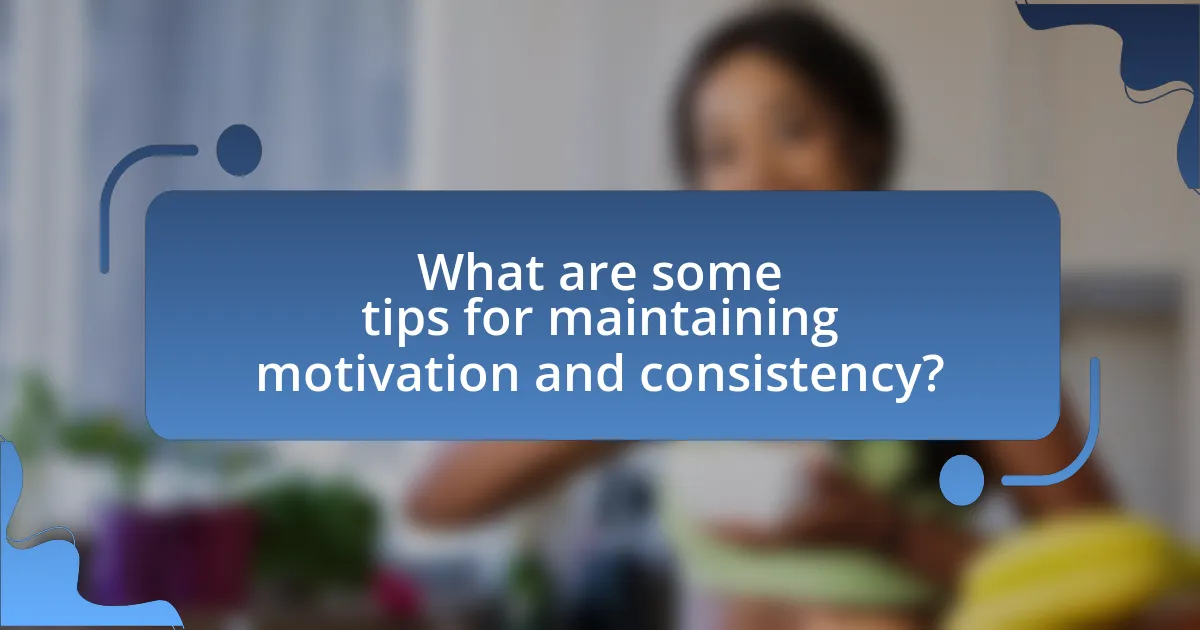 What are some tips for maintaining motivation and consistency?